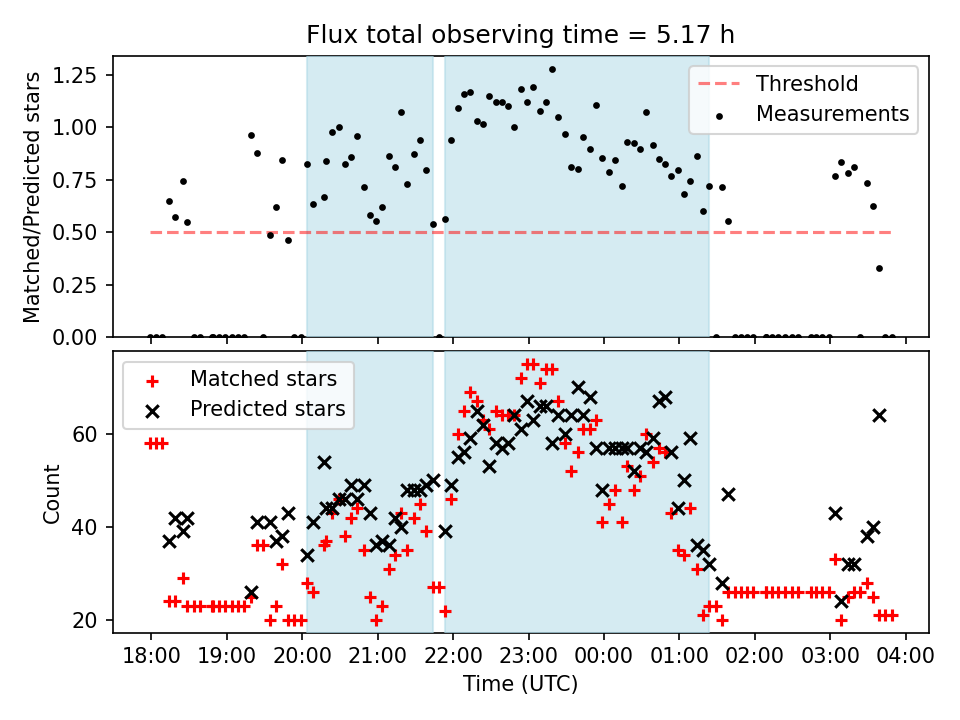 Flux total observing time = 5.17 h

Matched/Predicted stars

1.25
1.00
0.75
0.50
0.25
0.00

Threshold
Measurements

Count

60
40
20

Matched stars
Predicted stars

18:00 19:00 20:00 21:00 22:00 23:00 00:00 01:00 02:00 03:00 04:00

Time (UTC)